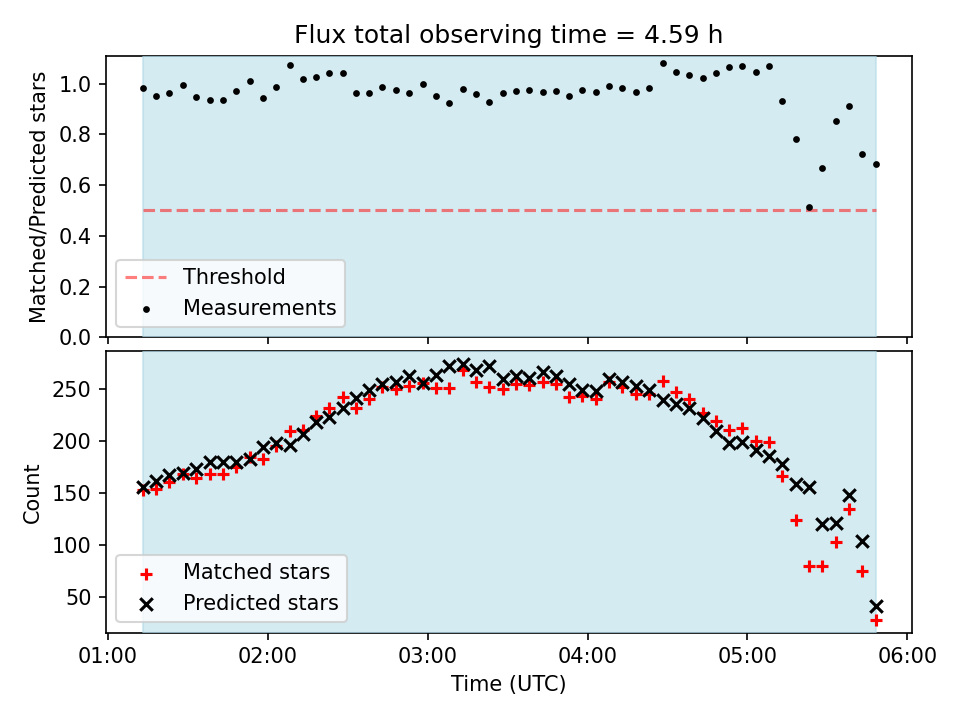 Flux total observing time = 4.59 h

Matched/Predicted stars

1.0
0.8
0.6
0.4
0.2
0.0

Threshold
Measurements

Count

250
200
150
100
50

Matched stars
Predicted stars

01:00 02:00 03:00 04:00 05:00 06:00
Time (UTC)